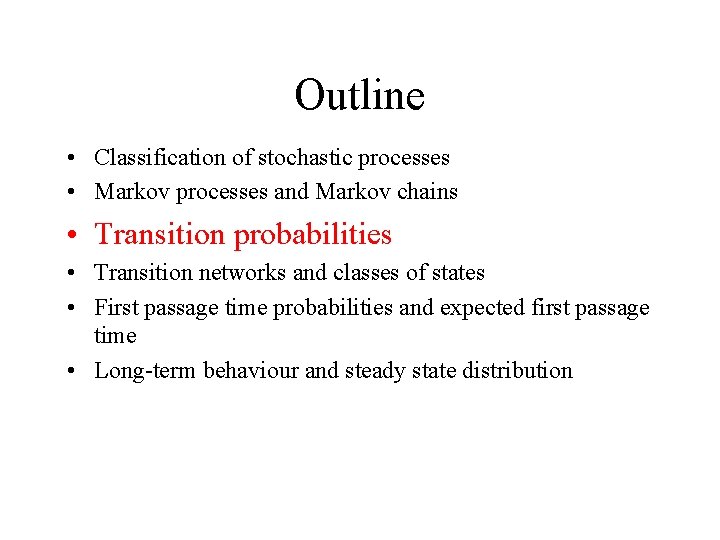 Outline

• Classification of stochastic processes
• Markov processes and Markov chains
• Transition probabilities
• Transition networks and classes of states
• First passage time probabilities and expected first passage time
• Long-term behaviour and steady state distribution